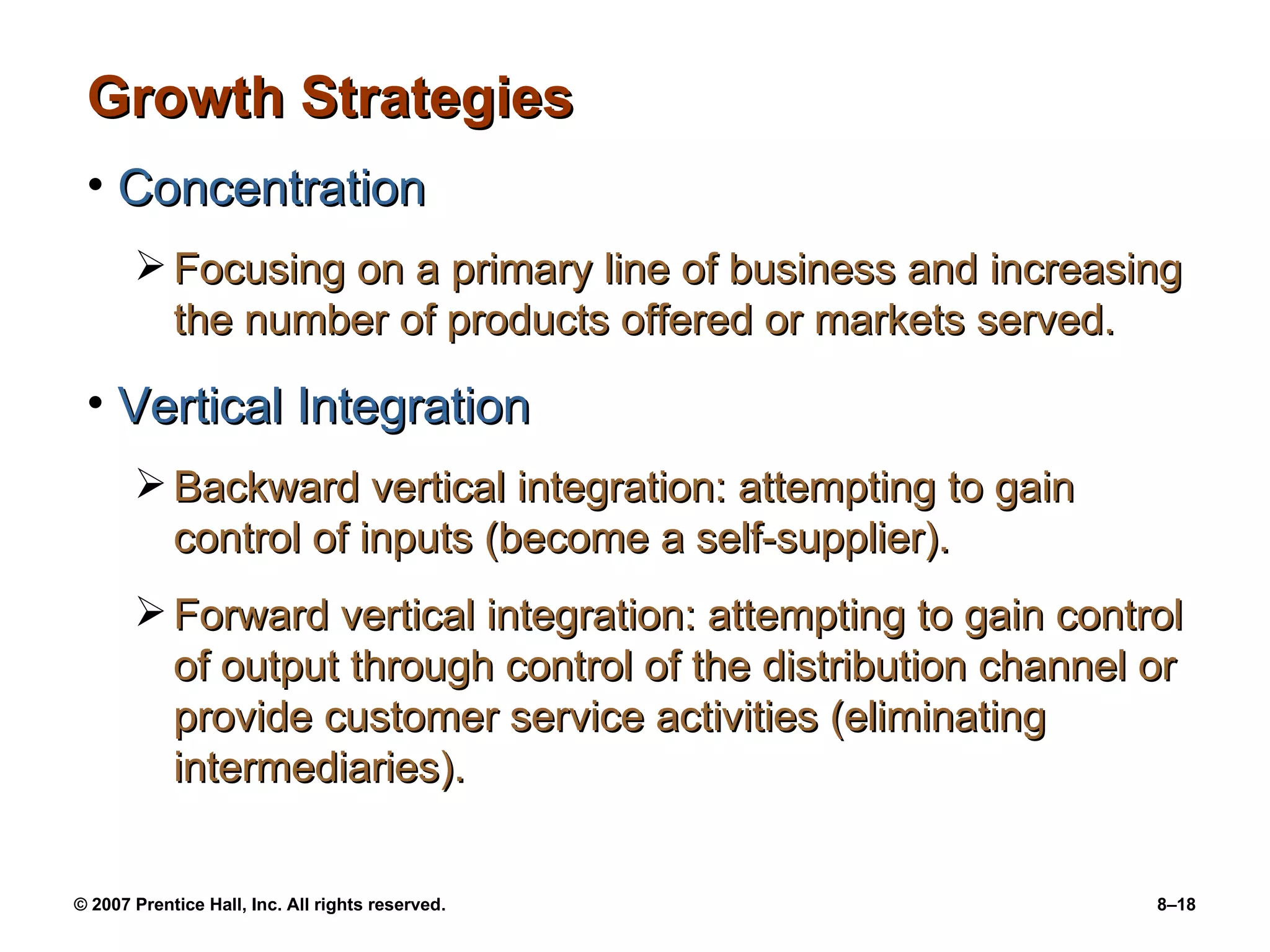 Growth Strategies

• Concentration

➢ Focusing on a primary line of business and increasing the number of products offered or markets served.

• Vertical Integration

➢ Backward vertical integration: attempting to gain control of inputs (become a self-supplier).

➢ Forward vertical integration: attempting to gain control of output through control of the distribution channel or provide customer service activities (eliminating intermediaries).

© 2007 Prentice Hall, Inc. All rights reserved.

8–18